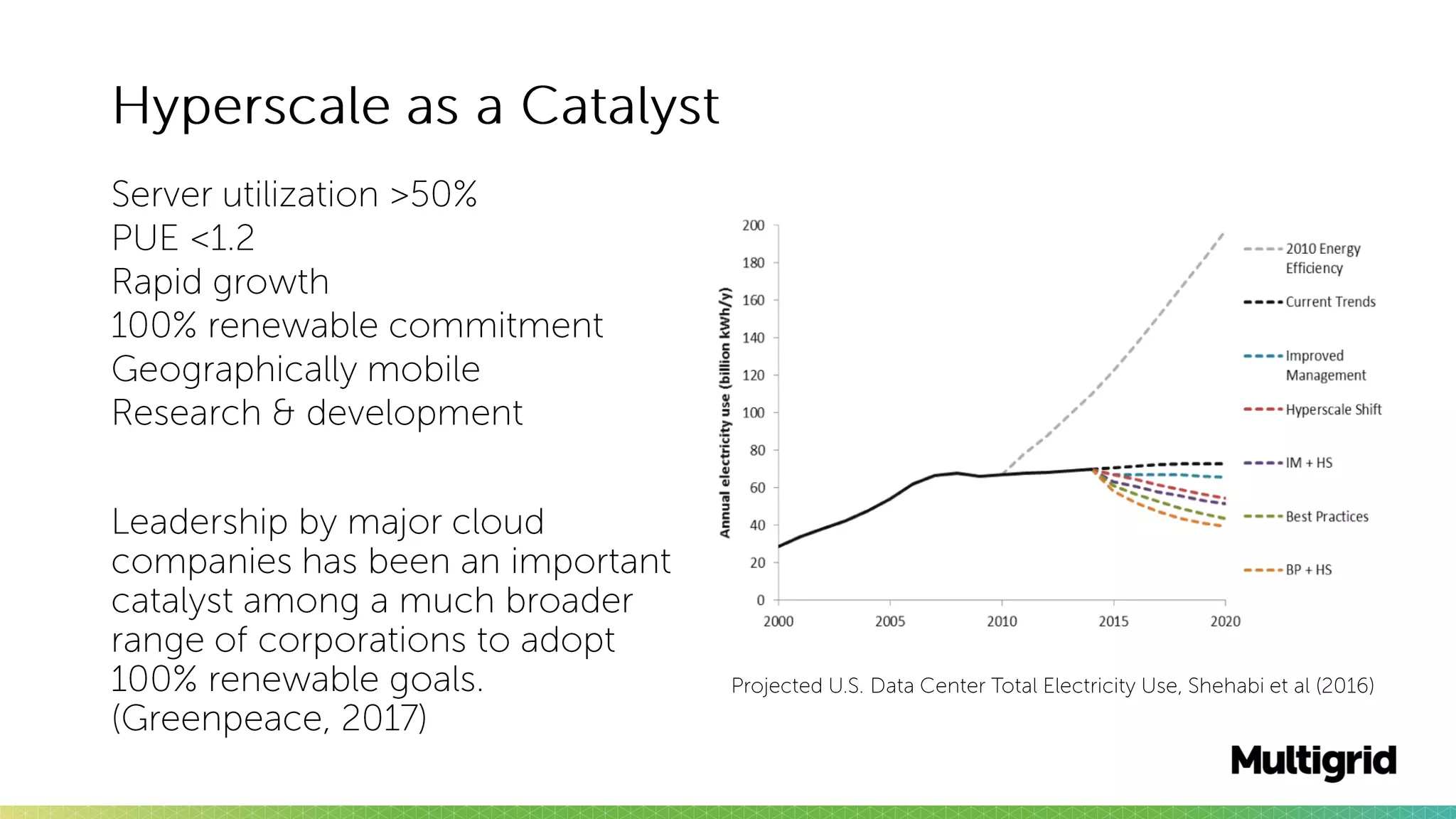 Hyperscale as a Catalyst

Server utilization >50%
PUE <1.2
Rapid growth
100% renewable commitment
Geographically mobile
Research & development

Leadership by major cloud companies has been an important catalyst among a much broader range of corporations to adopt 100% renewable goals. (Greenpeace, 2017)

Annual electricity use (billion kWh/y)
200
180
160
140
120
100
80
60
40
20
0
2000
2005
2010
2015
2020

2010 Energy Efficiency
Current Trends
Improved Management
Hyperscale Shift
IM + HS
Best Practices
BP + HS

Projected U.S. Data Center Total Electricity Use, Shehabi et al (2016)

Multigrid